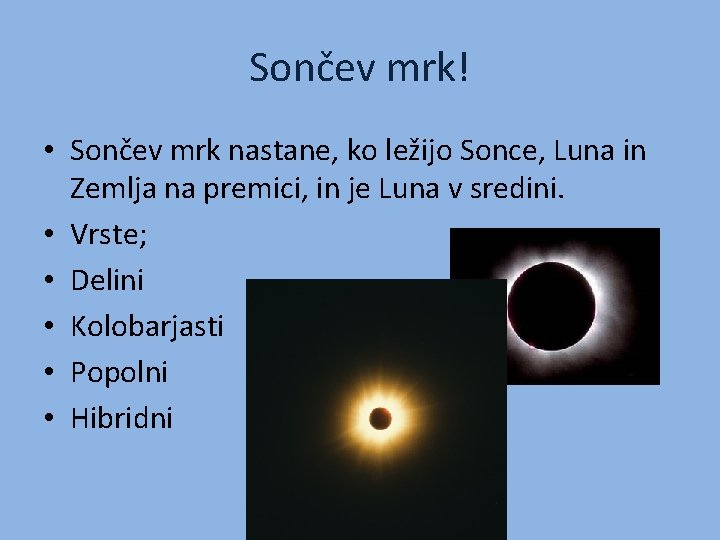 Sončev mrk!

• Sončev mrk nastane, ko ležijo Sonce, Luna in Zemlja na premici, in je Luna v sredini.
• Vrste;
• Delini
• Kolobarjasti
• Popolni
• Hibridni